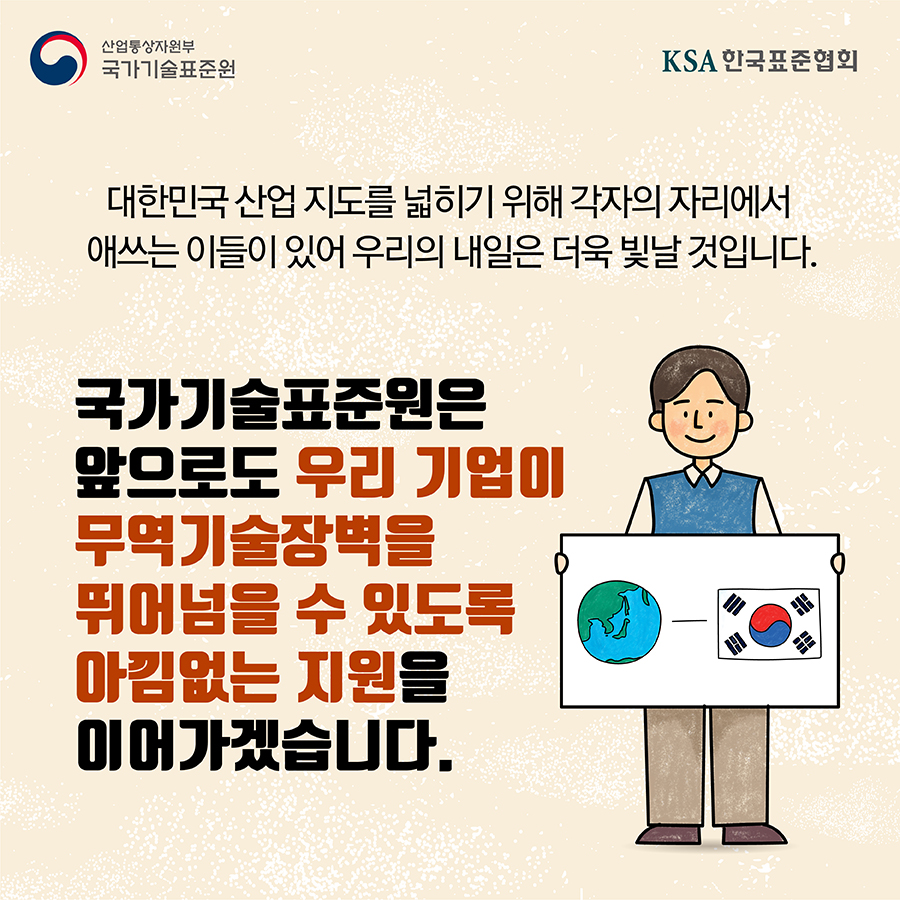 산업통상자원부
국가기술표준원

KSA 한국표준협회

대한민국 산업 지도를 넓히기 위해 각자의 자리에서
애쓰는 이들이 있어 우리의 내일은 더욱 빛날 것입니다.

국가기술표준원은
앞으로도 우리 기업이
무역기술장벽을
뛰어넘을 수 있도록
아낌없는 지원을
이어가겠습니다.